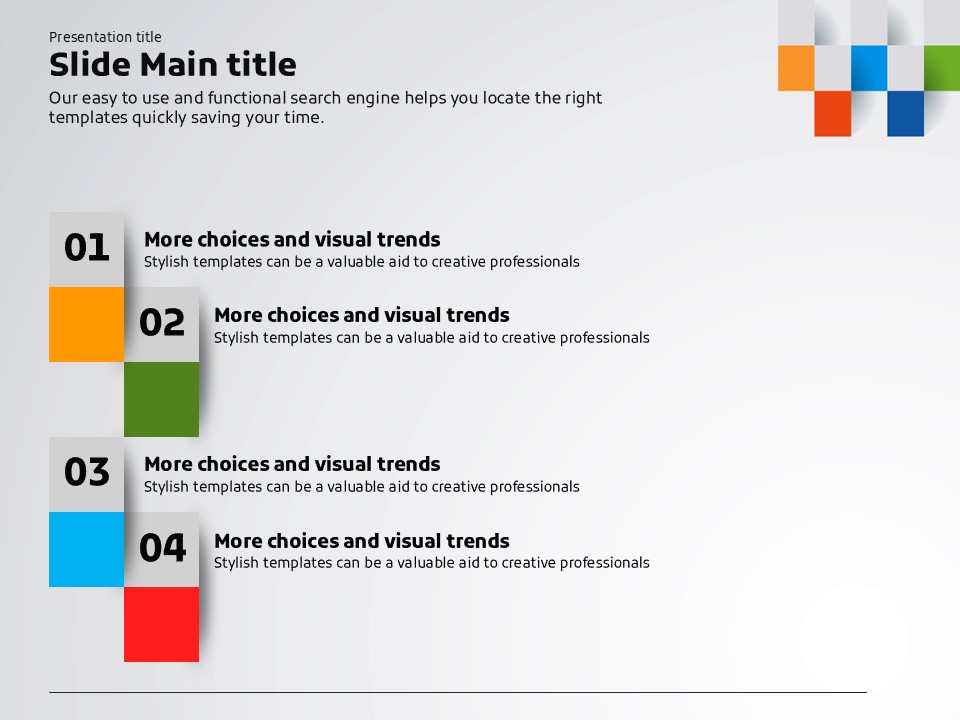 Presentation title
Slide Main title
Our easy to use and functional search engine helps you locate the right templates quickly saving your time.

01
More choices and visual trends
Stylish templates can be a valuable aid to creative professionals

02
More choices and visual trends
Stylish templates can be a valuable aid to creative professionals

03
More choices and visual trends
Stylish templates can be a valuable aid to creative professionals

04
More choices and visual trends
Stylish templates can be a valuable aid to creative professionals